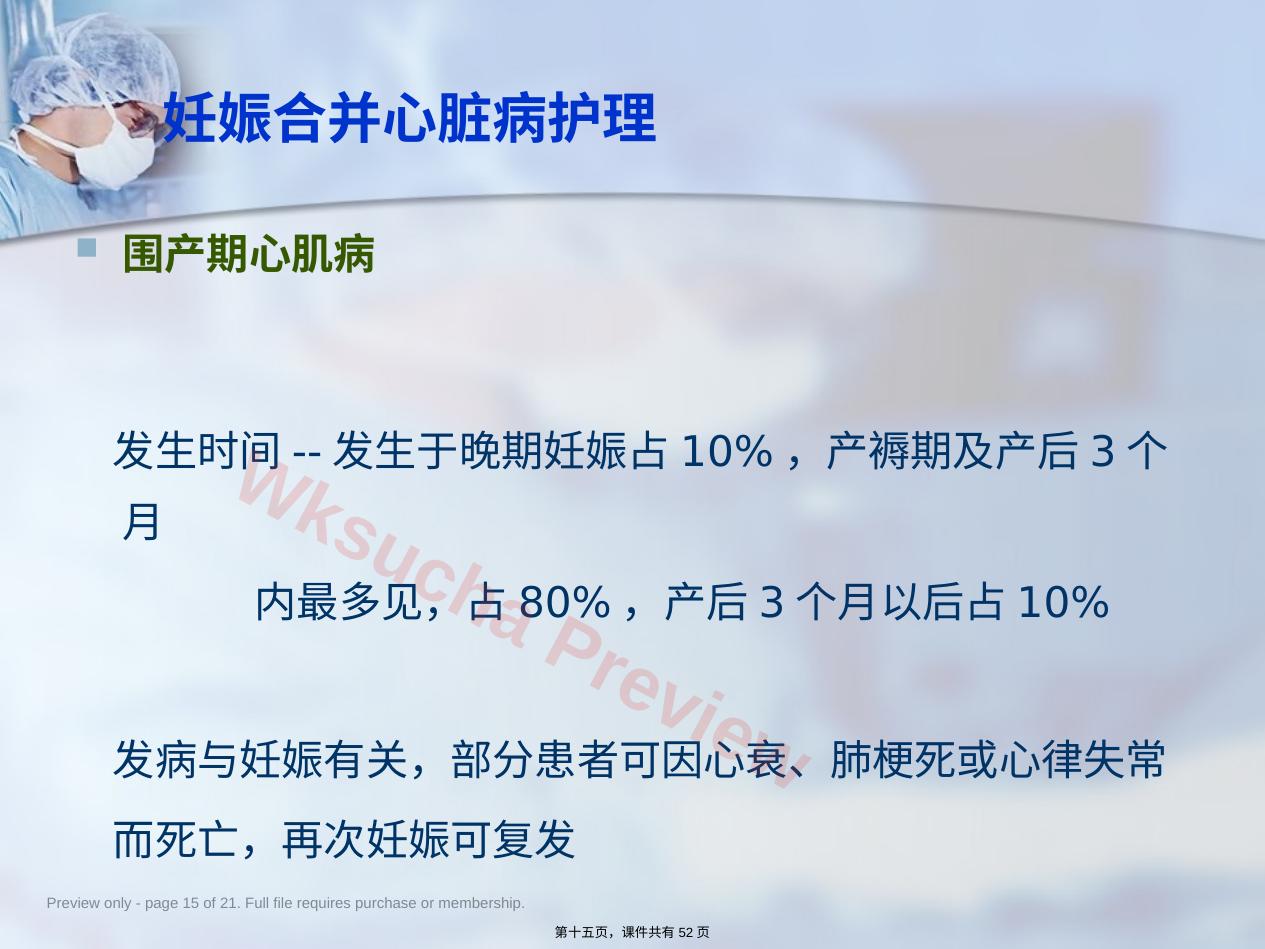 妊娠合并心脏病护理

围产期心肌病

发生时间 -- 发生于晚期妊娠占 10% ，产褥期及产后 3 个月

内最多见，占 80% ，产后 3 个月以后占 10%

发病与妊娠有关，部分患者可因心衰、肺梗死或心律失常而死亡，再次妊娠可复发

Wksucha Preview

Preview only - page 15 of 21. Full file requires purchase or membership.

第十五页，课件共有 52 页